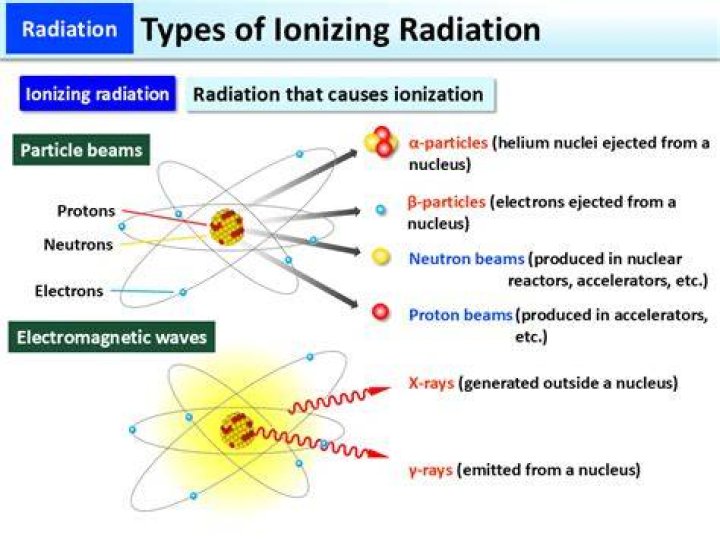 Radiation Types of Ionizing Radiation

Ionizing radiation Radiation that causes ionization

Particle beams

Protons

Neutrons

Electrons

α-particles (helium nuclei ejected from a nucleus)

β-particles (electrons ejected from a nucleus)

Neutron beams (produced in nuclear reactors, accelerators, etc.)

Proton beams (produced in accelerators, etc.)

Electromagnetic waves

X-rays (generated outside a nucleus)

γ-rays (emitted from a nucleus)